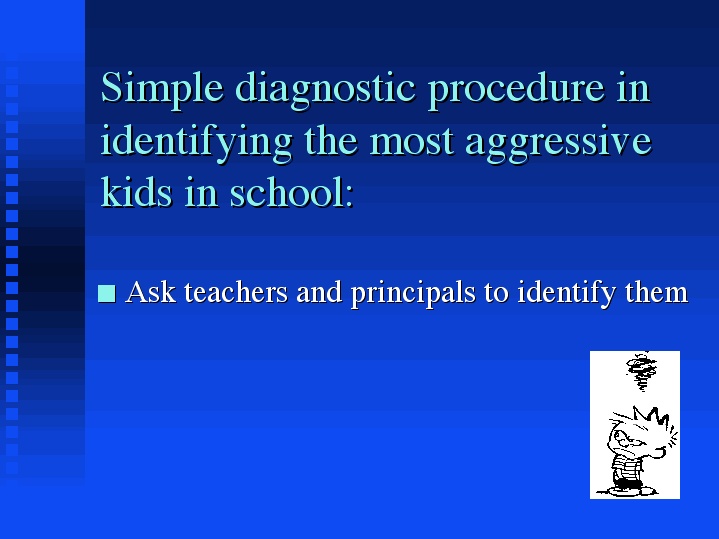 Simple diagnostic procedure in identifying the most aggressive kids in school:

■ Ask teachers and principals to identify them